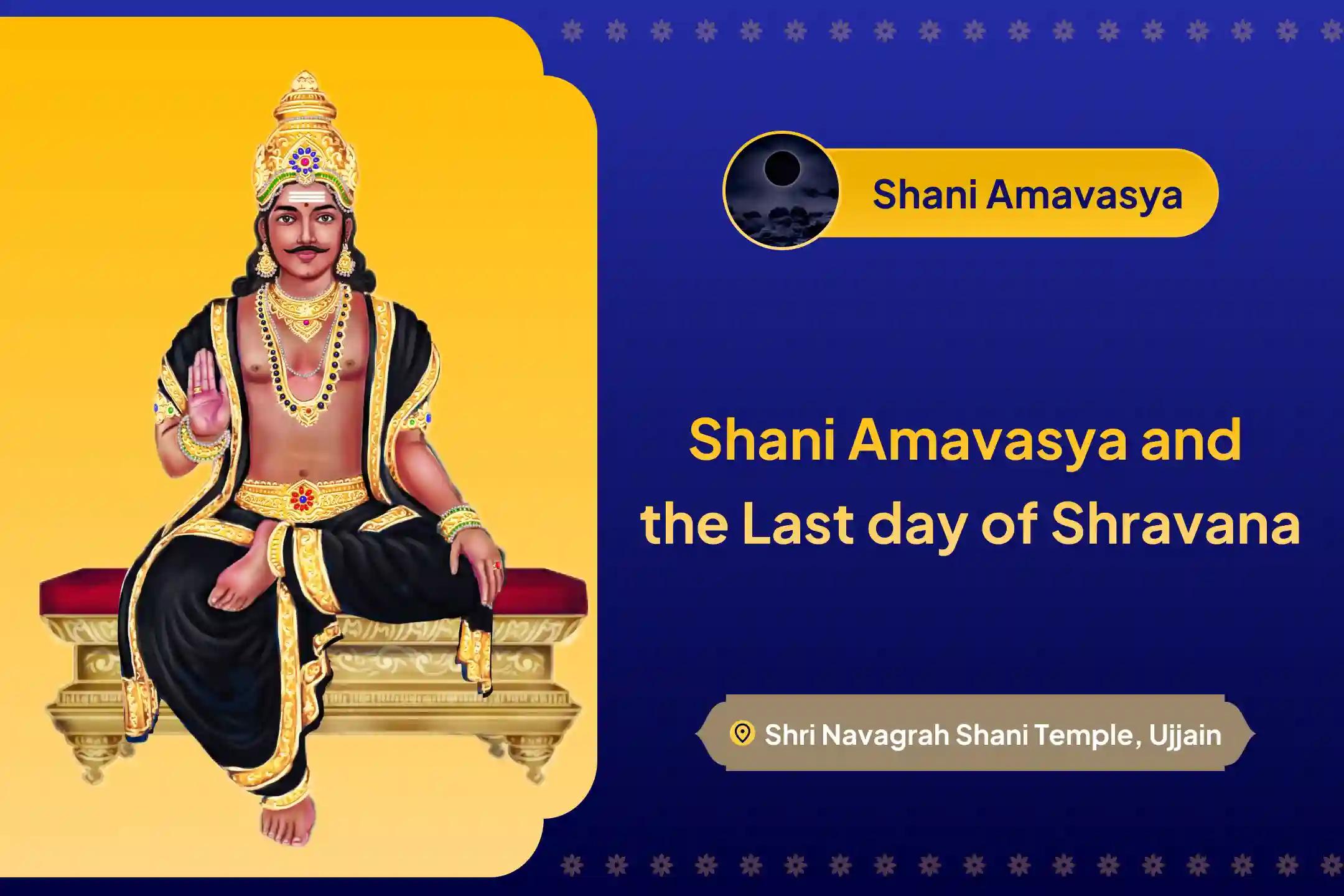 Shani Amavasya

Shani Amavasya and the Last day of Shravana

Shri Navagrah Shani Temple, Ujjain